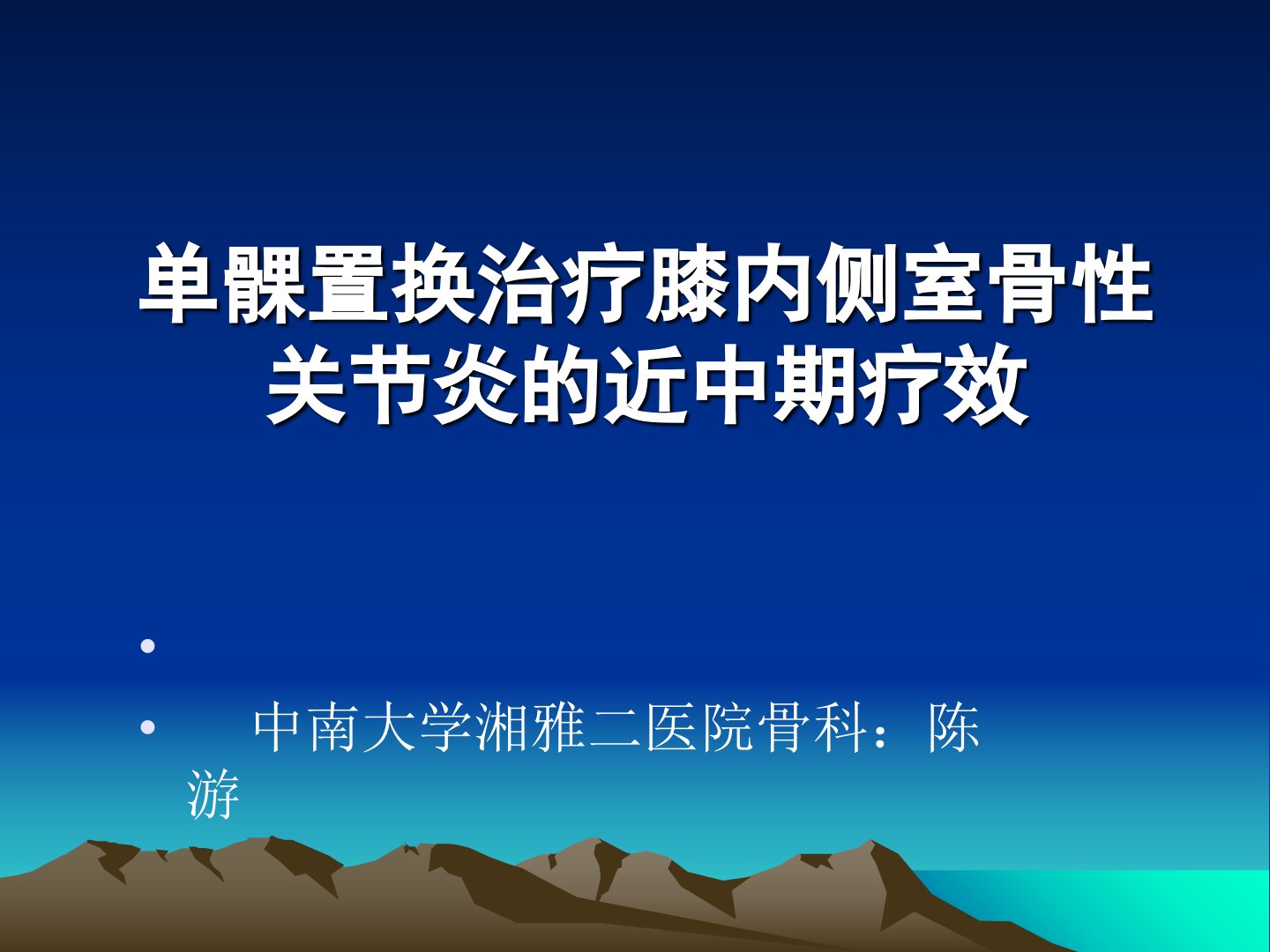 单髁置换治疗膝内侧室骨性关节炎的近中期疗效

•

• 中南大学湘雅二医院骨科：陈游